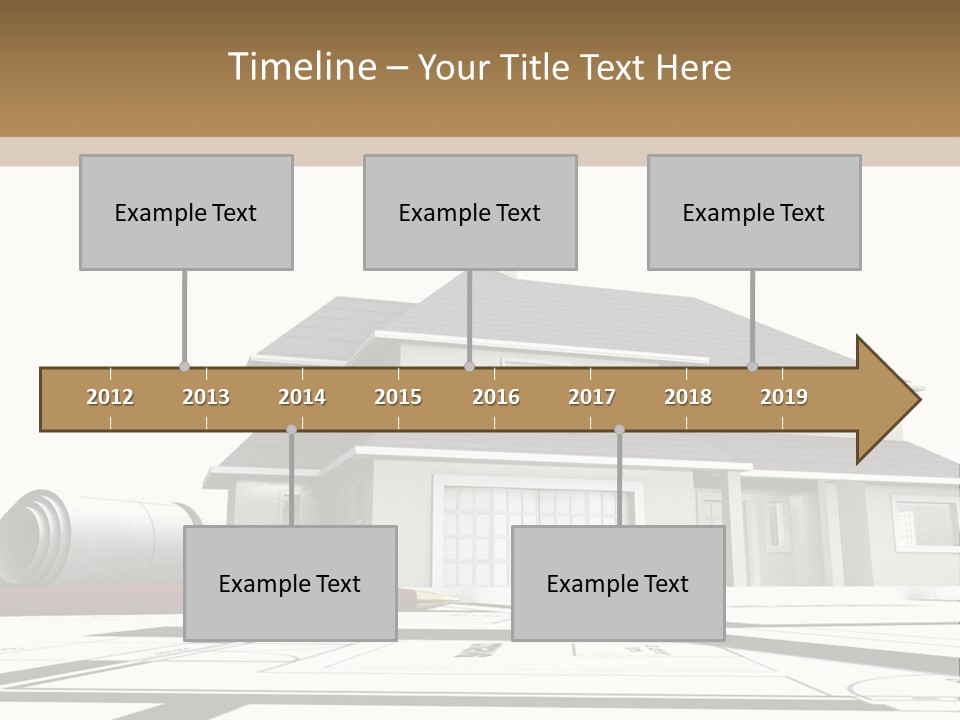 Timeline – Your Title Text Here

Example Text

Example Text

Example Text

2012 2013 2014 2015 2016 2017 2018 2019

Example Text

Example Text